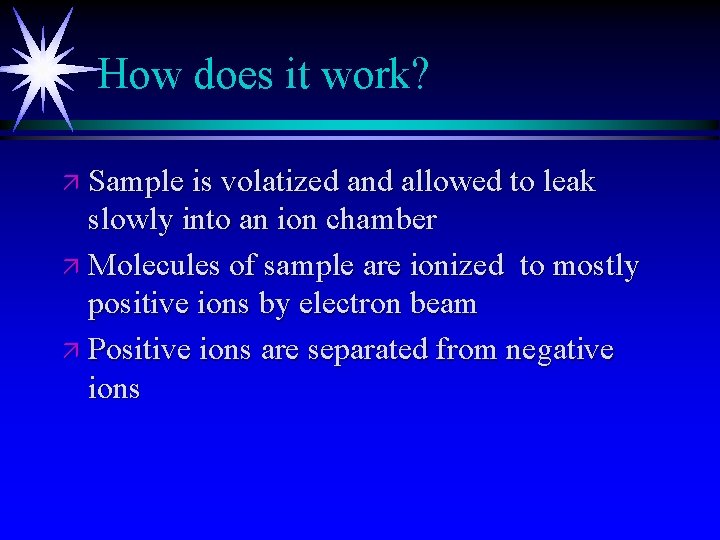 How does it work?

Sample is volatized and allowed to leak slowly into an ion chamber

Molecules of sample are ionized to mostly positive ions by electron beam

Positive ions are separated from negative ions